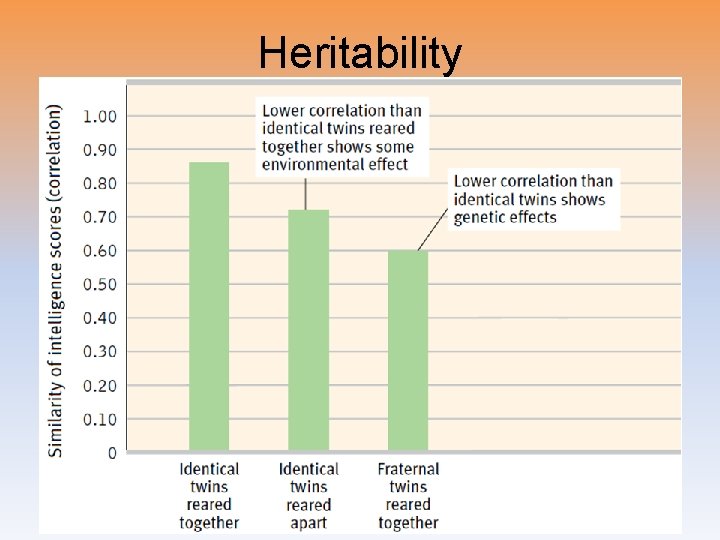 Heritability

Similarity of intelligence scores (correlation)

1.00
0.90
0.80
0.70
0.60
0.50
0.40
0.30
0.20
0.10
0

Lower correlation than identical twins reared together shows some environmental effect

Lower correlation than identical twins shows genetic effects

Identical twins reared together

Identical twins reared apart

Fraternal twins reared together